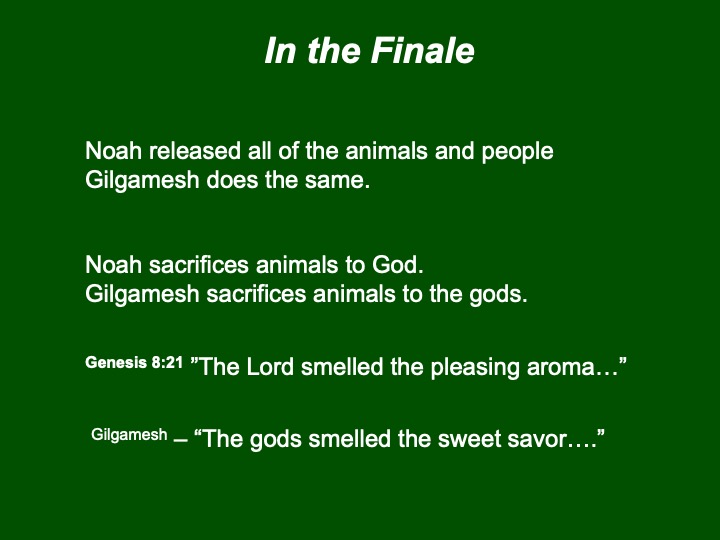 In the Finale

Noah released all of the animals and people
Gilgamesh does the same.

Noah sacrifices animals to God.
Gilgamesh sacrifices animals to the gods.

Genesis 8:21 ”The Lord smelled the pleasing aroma…”

Gilgamesh – “The gods smelled the sweet savor….”